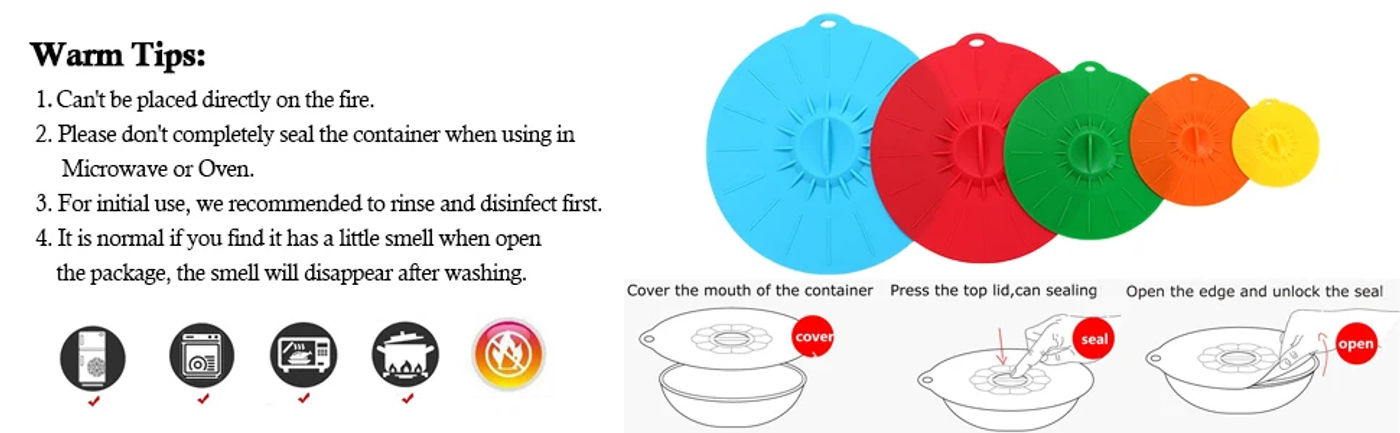 Warm Tips:

1. Can't be placed directly on the fire.
2. Please don't completely seal the container when using in Microwave or Oven.
3. For initial use, we recommended to rinse and disinfect first.
4. It is normal if you find it has a little smell when open the package, the smell will disappear after washing.

Cover the mouth of the container

cover

Press the top lid,can sealing

seal

Open the edge and unlock the seal

open